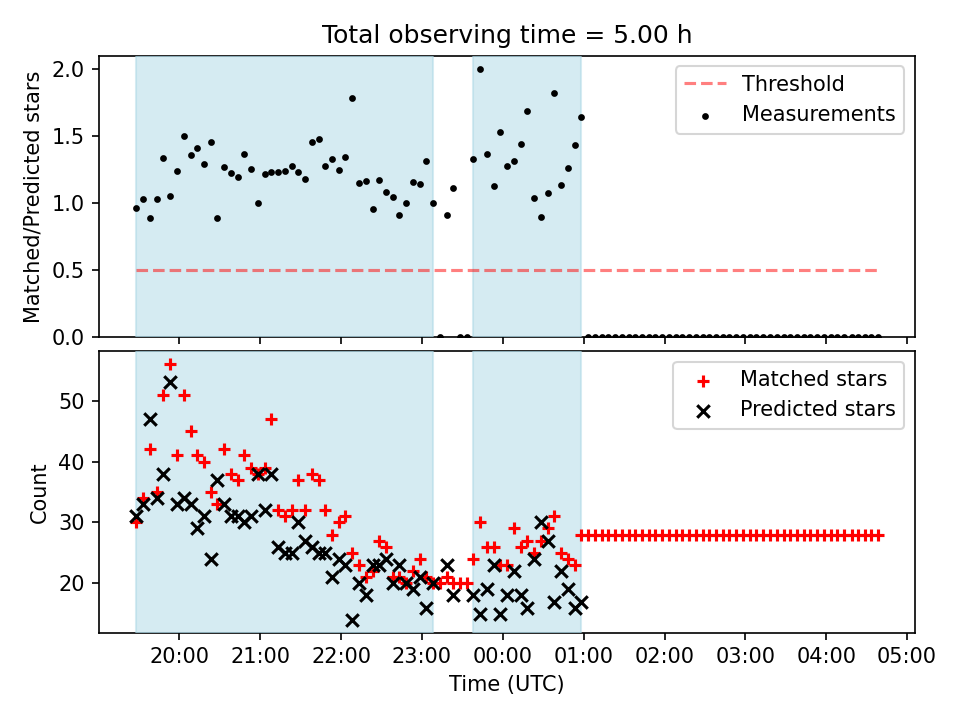 Total observing time = 5.00 h

Matched/Predicted stars

2.0
1.5
1.0
0.5
0.0

Threshold
Measurements

Count

50
40
30
20

Matched stars
Predicted stars

20:00 21:00 22:00 23:00 00:00 01:00 02:00 03:00 04:00 05:00

Time (UTC)